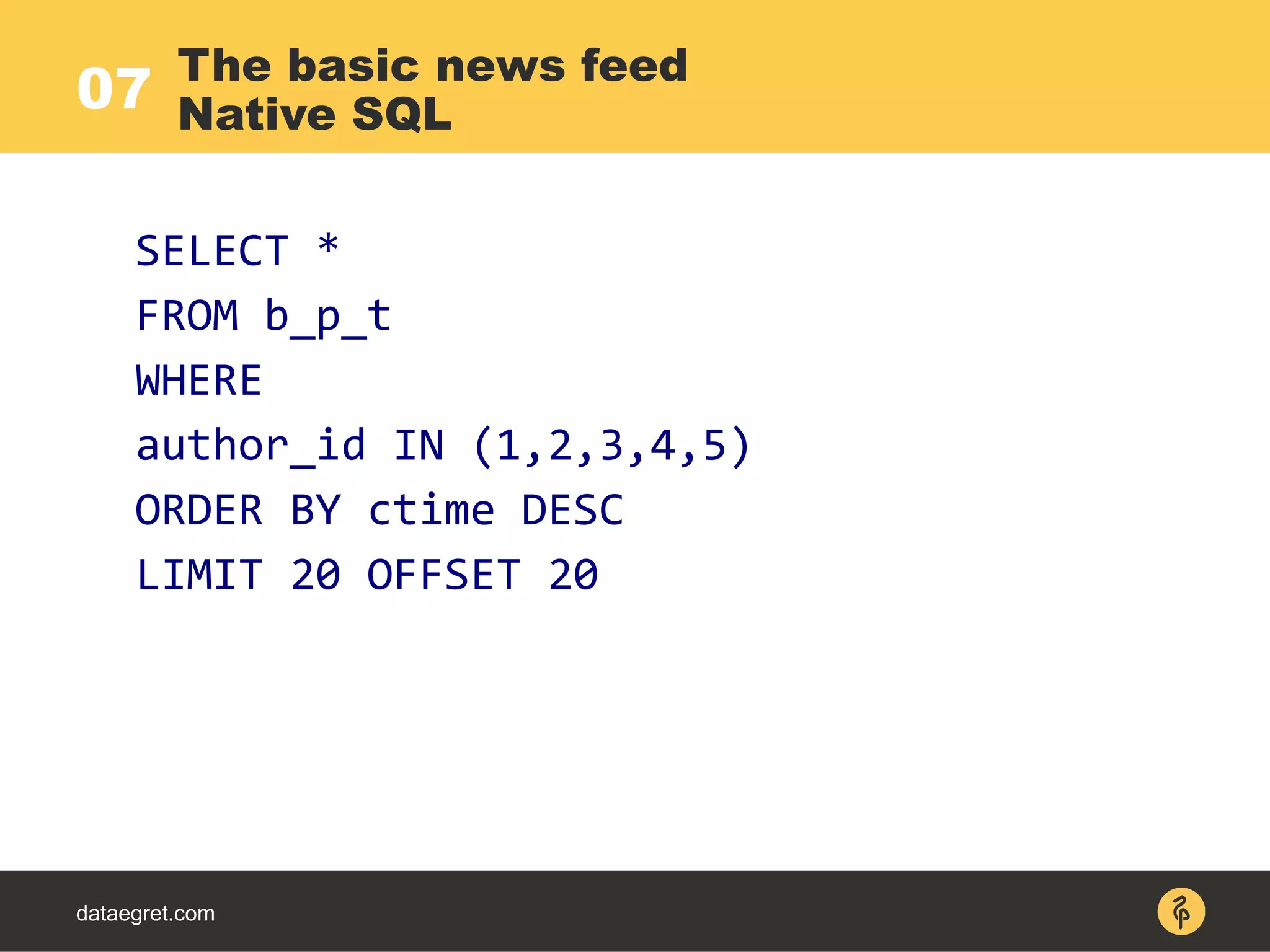 07 The basic news feed
Native SQL

SELECT *
FROM b_p_t
WHERE
author_id IN (1,2,3,4,5)
ORDER BY ctime DESC
LIMIT 20 OFFSET 20

dataegret.com